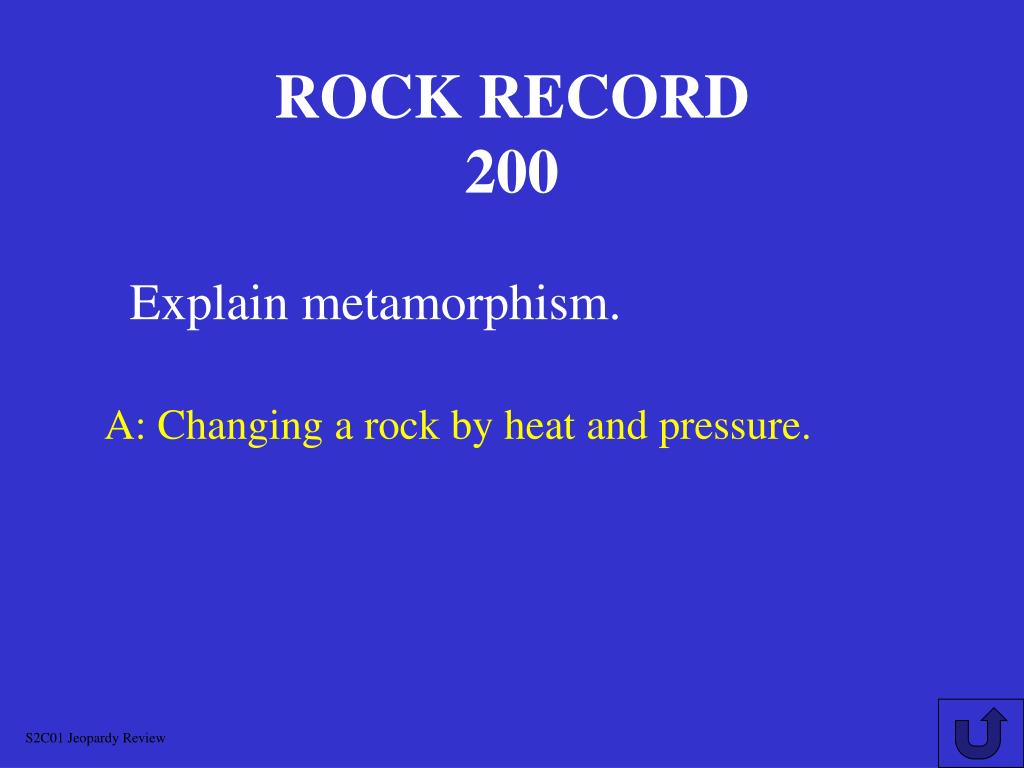 ROCK RECORD
200

Explain metamorphism.

A: Changing a rock by heat and pressure.

S2C01 Jeopardy Review